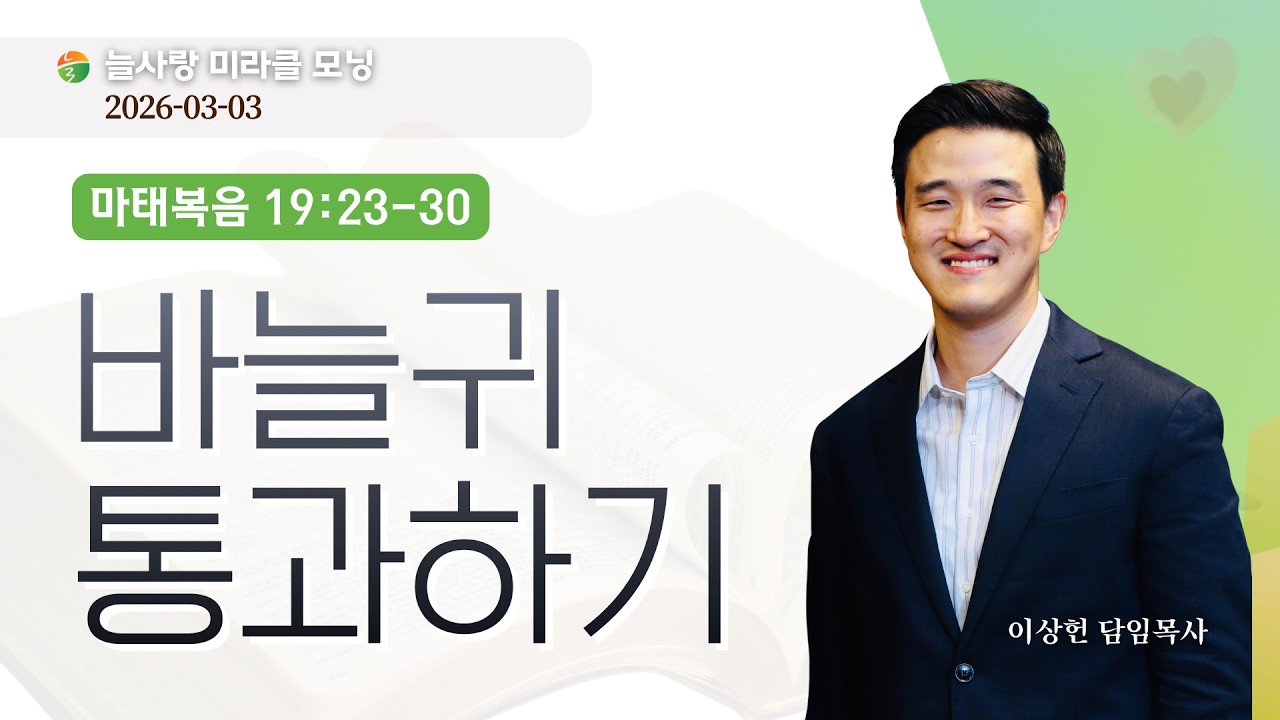 늘사랑 미라클 모닝
2026-03-03

마태복음 19:23-30

바늘귀
통과하기

이상헌 담임목사